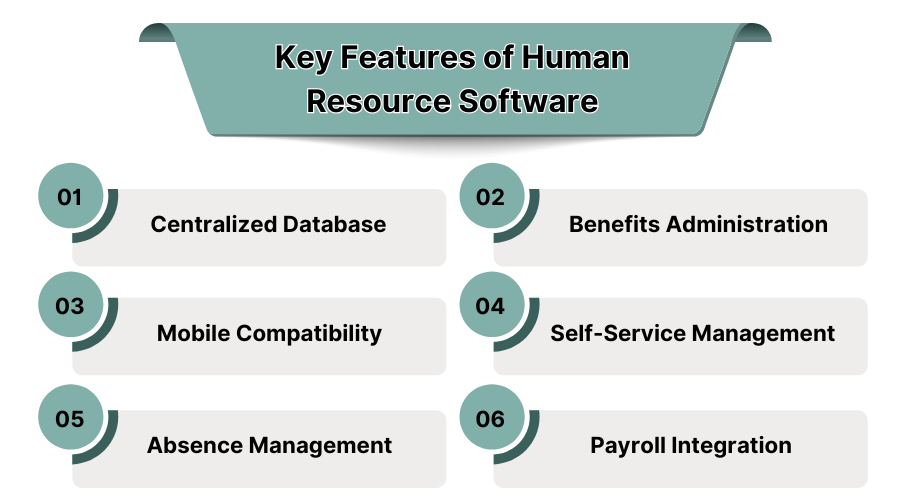 Key Features of Human Resource Software

01
Centralized Database

02
Benefits Administration

03
Mobile Compatibility

04
Self-Service Management

05
Absence Management

06
Payroll Integration